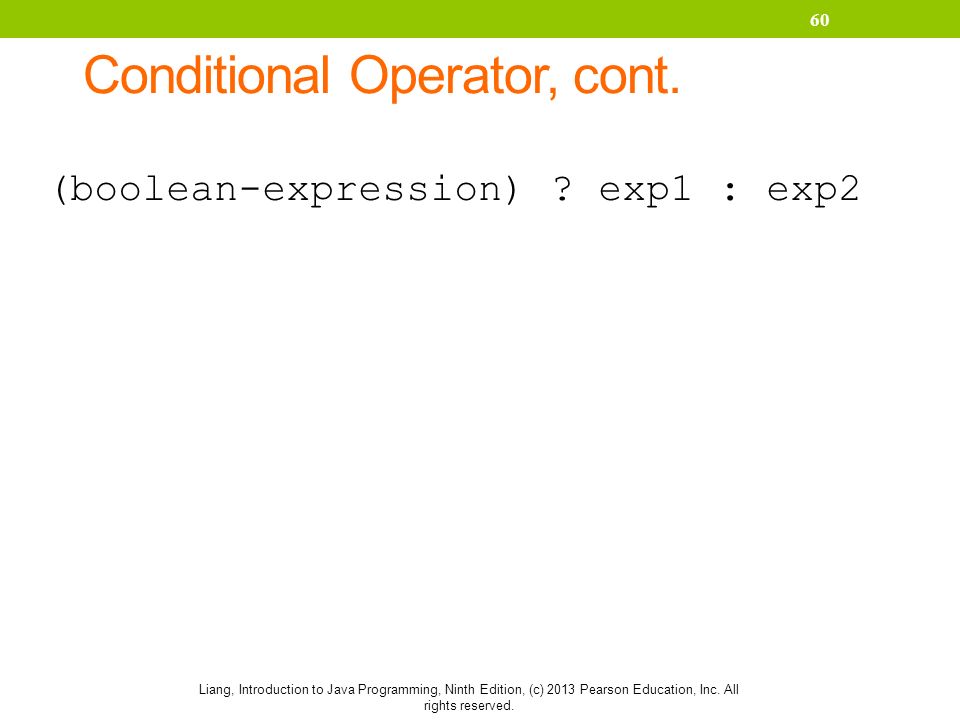 60

Conditional Operator, cont.

(boolean-expression) ? exp1 : exp2

Liang, Introduction to Java Programming, Ninth Edition, (c) 2013 Pearson Education, Inc. All rights reserved.